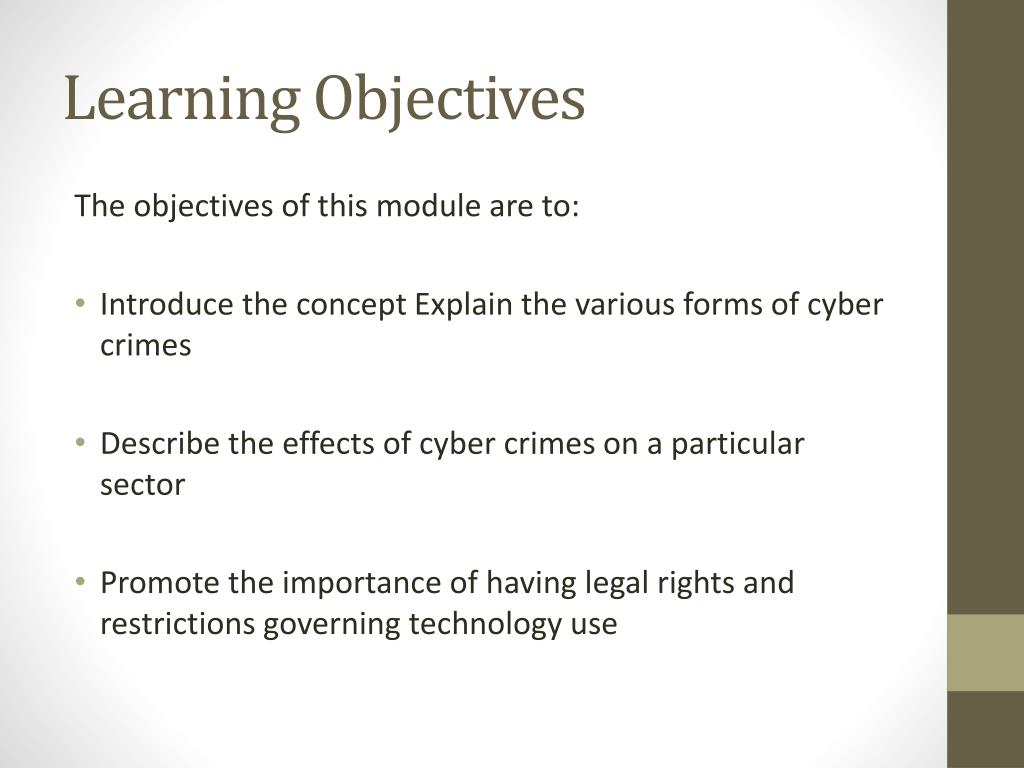 Learning Objectives

The objectives of this module are to:

• Introduce the concept Explain the various forms of cyber crimes

• Describe the effects of cyber crimes on a particular sector

• Promote the importance of having legal rights and restrictions governing technology use